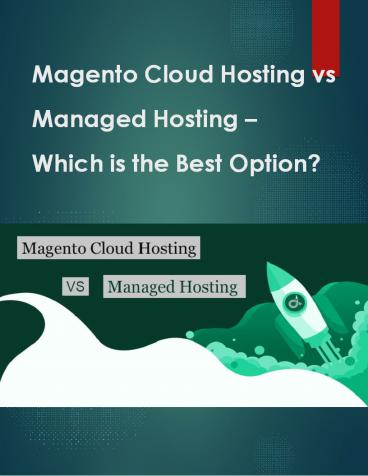 Magento Cloud Hosting vs Managed Hosting – Which is the Best Option?

Magento Cloud Hosting

VS

Managed Hosting